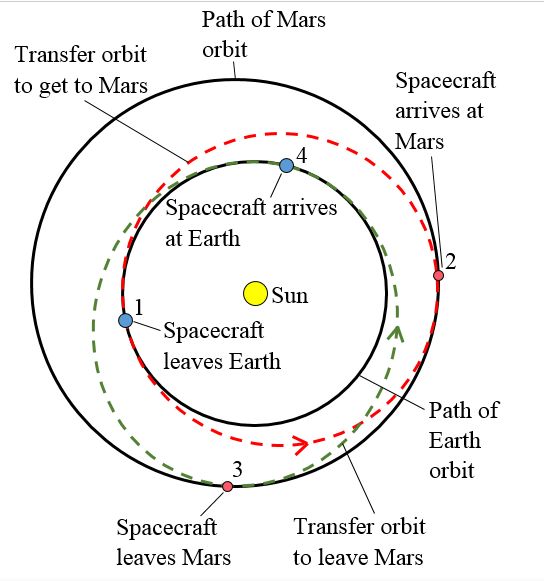 Path of Mars orbit

Transfer orbit to get to Mars

Spacecraft arrives at Mars

4

Spacecraft arrives at Earth

2

Sun

1

Spacecraft leaves Earth

Path of Earth orbit

3

Spacecraft leaves Mars

Transfer orbit to leave Mars